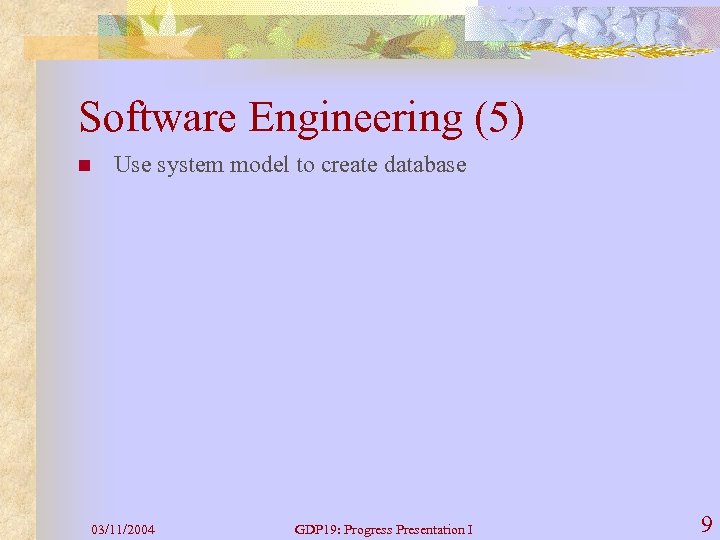 Software Engineering (5)

Use system model to create database

03/11/2004

GDP19: Progress Presentation I

9